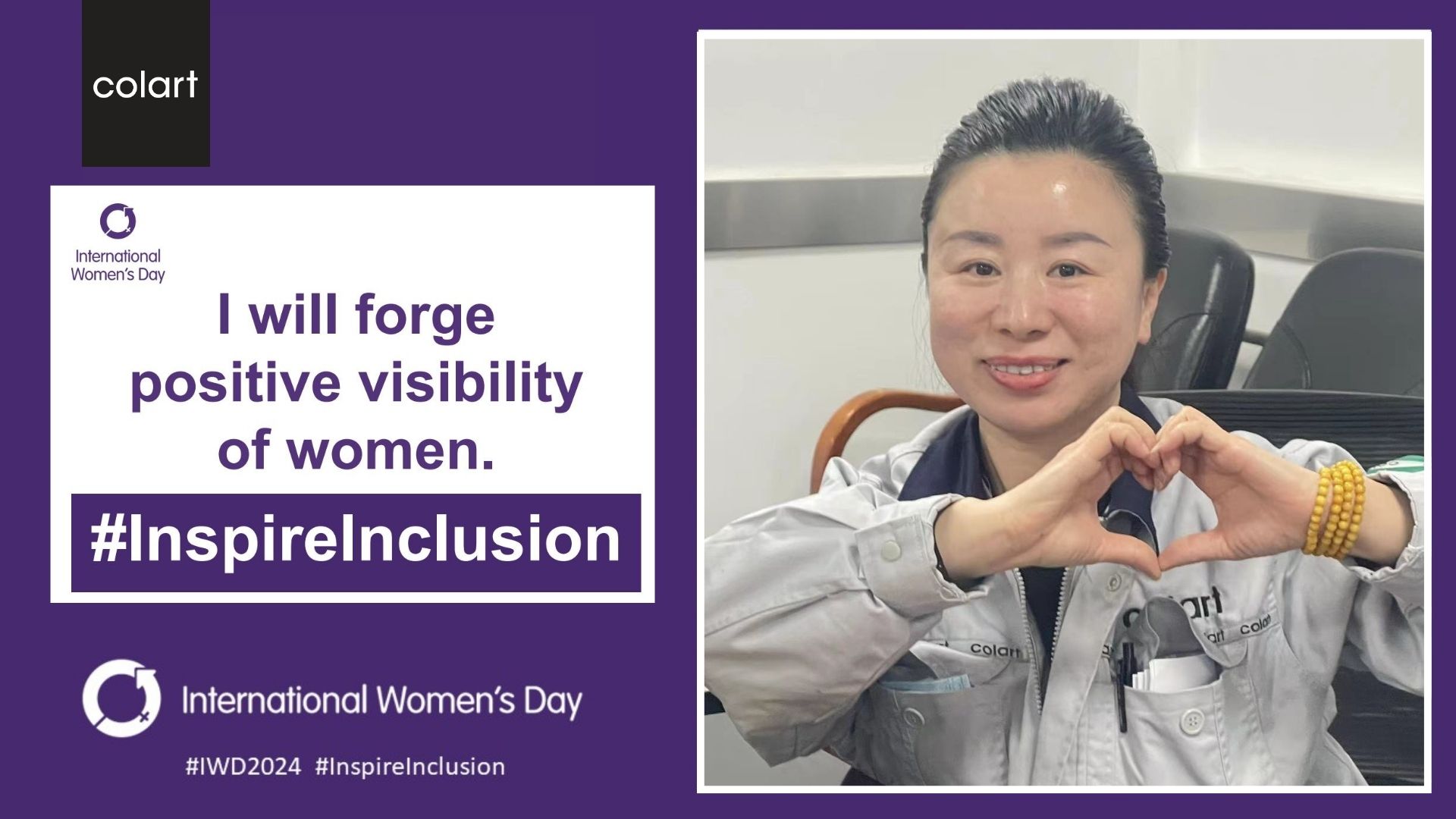 colart

International Women's Day

I will forge positive visibility of women.

#InspireInclusion

International Women's Day

#IWD2024 #InspireInclusion

colart

colart

colart